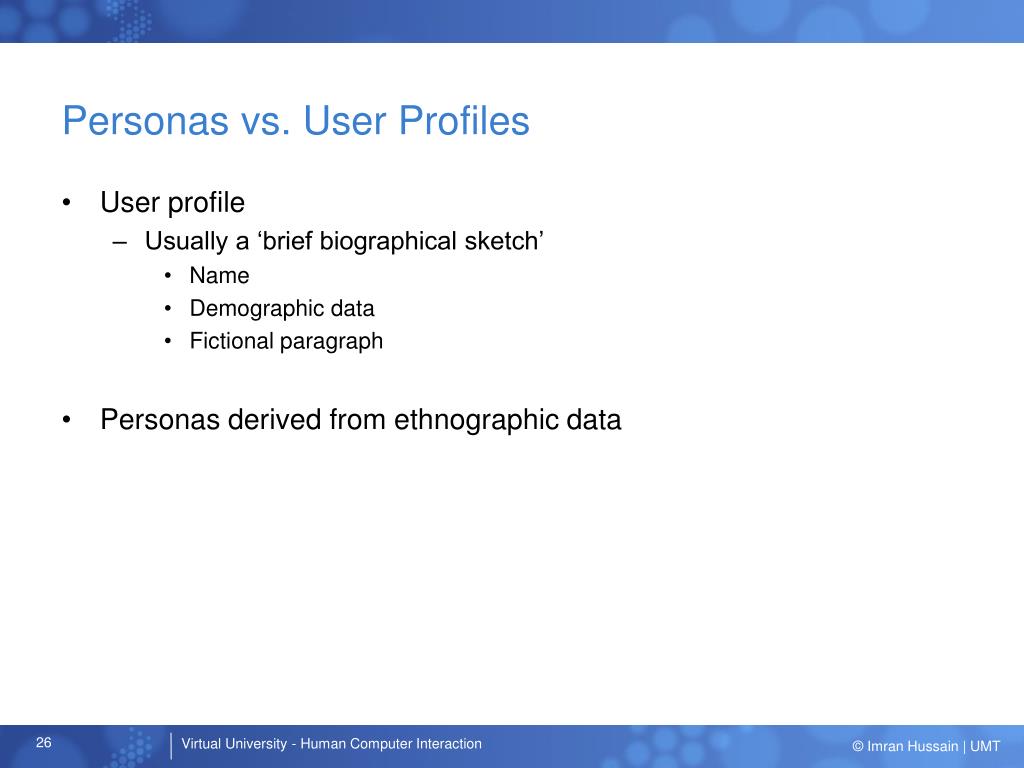 Personas vs. User Profiles

• User profile
– Usually a ‘brief biographical sketch’
• Name
• Demographic data
• Fictional paragraph

• Personas derived from ethnographic data

26 Virtual University - Human Computer Interaction © Imran Hussain | UMT